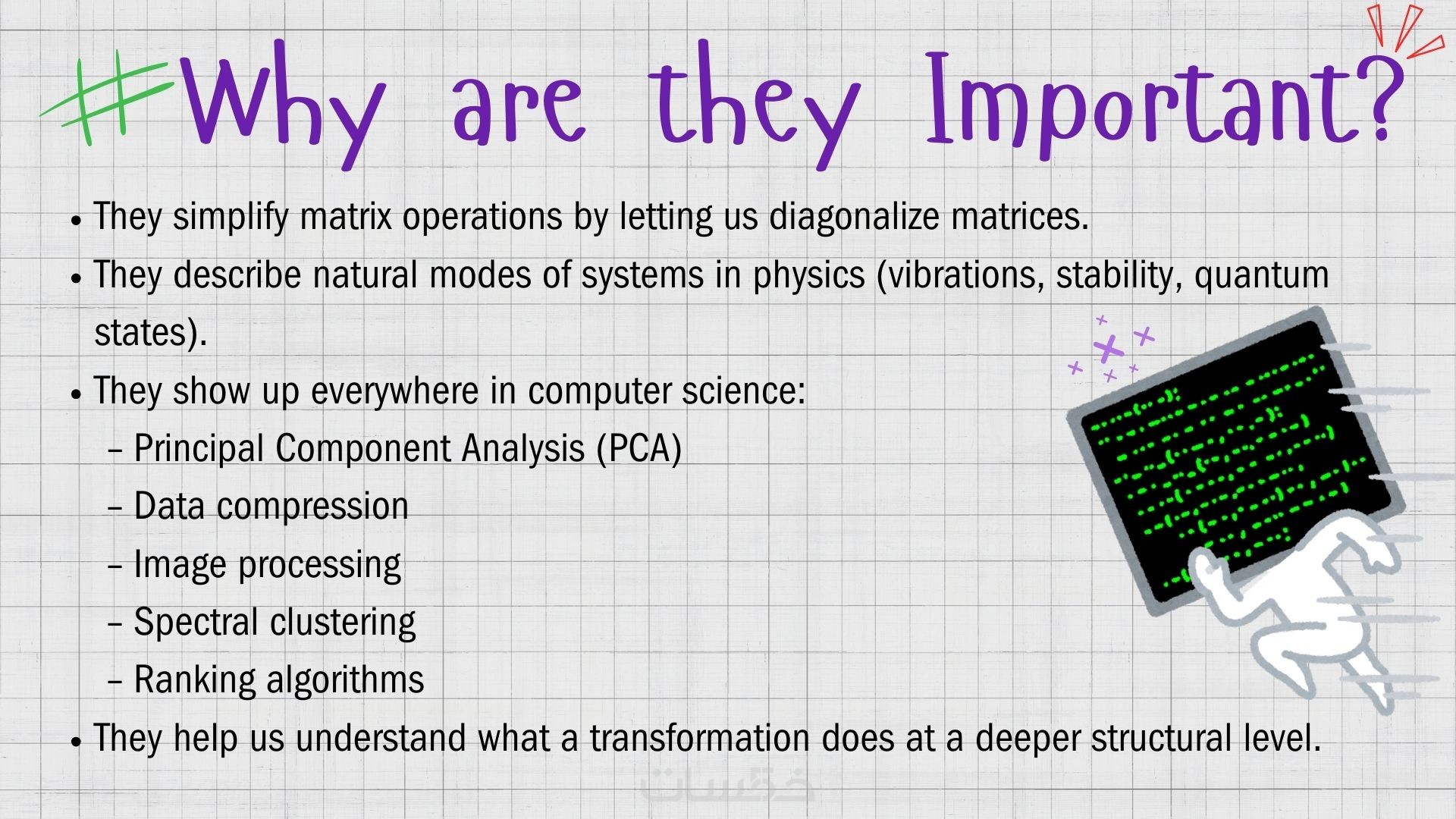 #Why are they Important?

• They simplify matrix operations by letting us diagonalize matrices.
• They describe natural modes of systems in physics (vibrations, stability, quantum states).
• They show up everywhere in computer science:
– Principal Component Analysis (PCA)
– Data compression
– Image processing
– Spectral clustering
– Ranking algorithms
• They help us understand what a transformation does at a deeper structural level.

خمسات